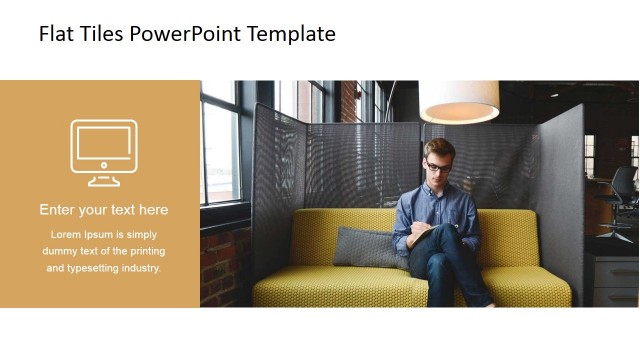 Flat Tiles PowerPoint Template

Enter your text here

Lorem Ipsum is simply dummy text of the printing and typesetting industry.